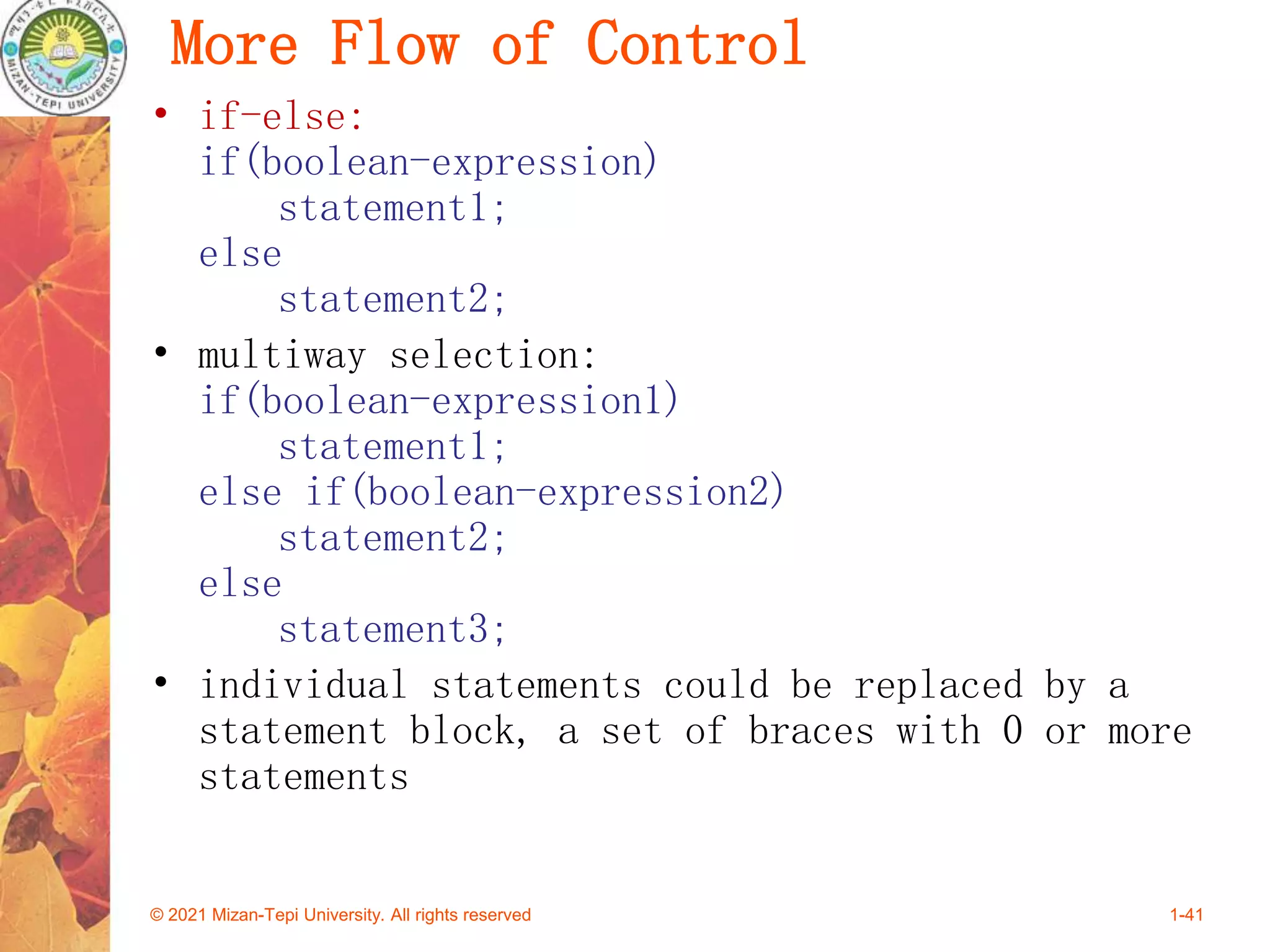 MIZAN-TEPI UNIVERSITY

More Flow of Control

• if-else:
if(boolean-expression)
statement1;
else
statement2;

• multiway selection:
if(boolean-expression1)
statement1;
else if(boolean-expression2)
statement2;
else
statement3;

• individual statements could be replaced by a statement block, a set of braces with 0 or more statements

© 2021 Mizan-Tepi University. All rights reserved

1-41